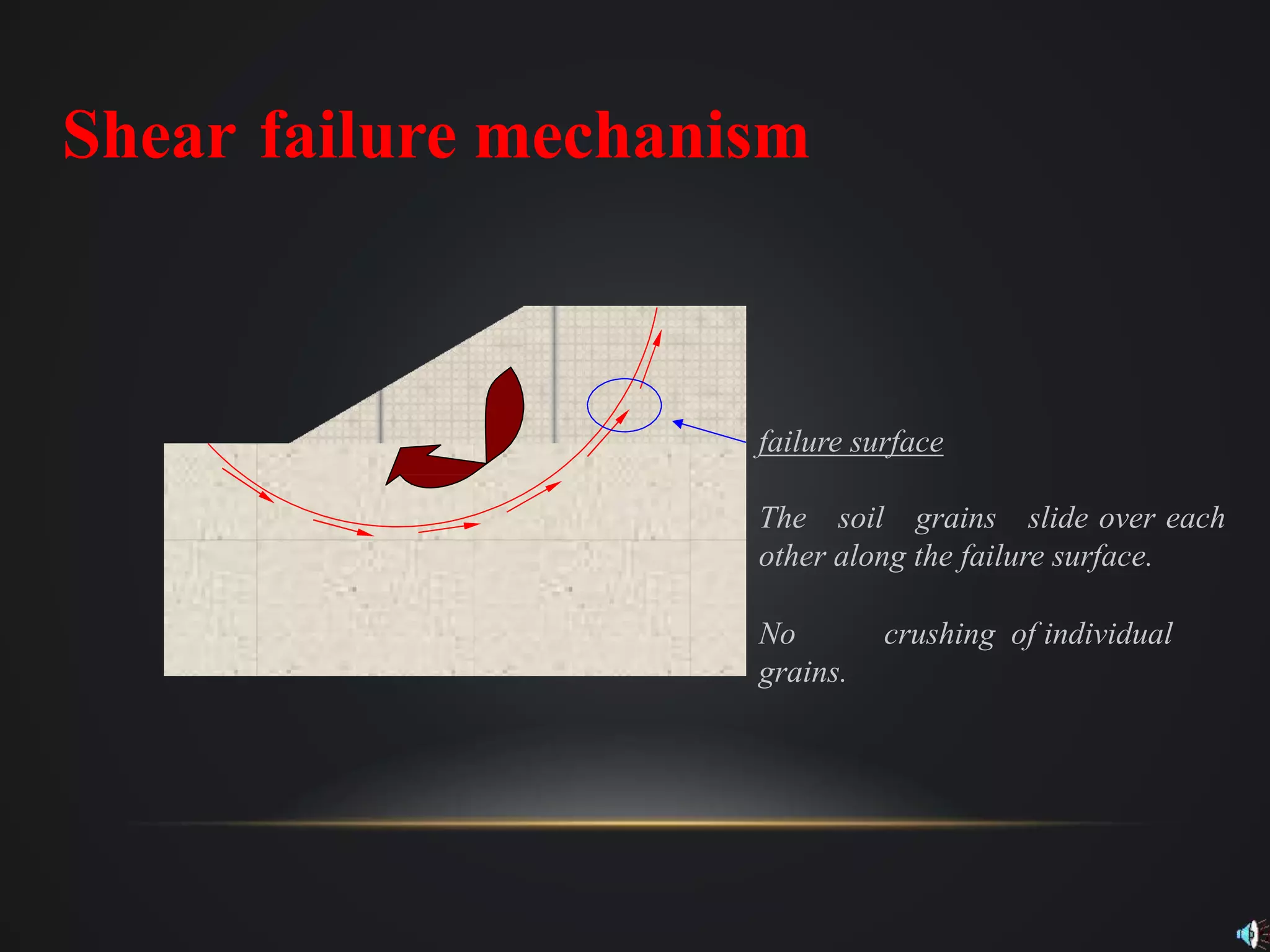 Shear failure mechanism

failure surface

The soil grains slide over each other along the failure surface.

No crushing of individual grains.